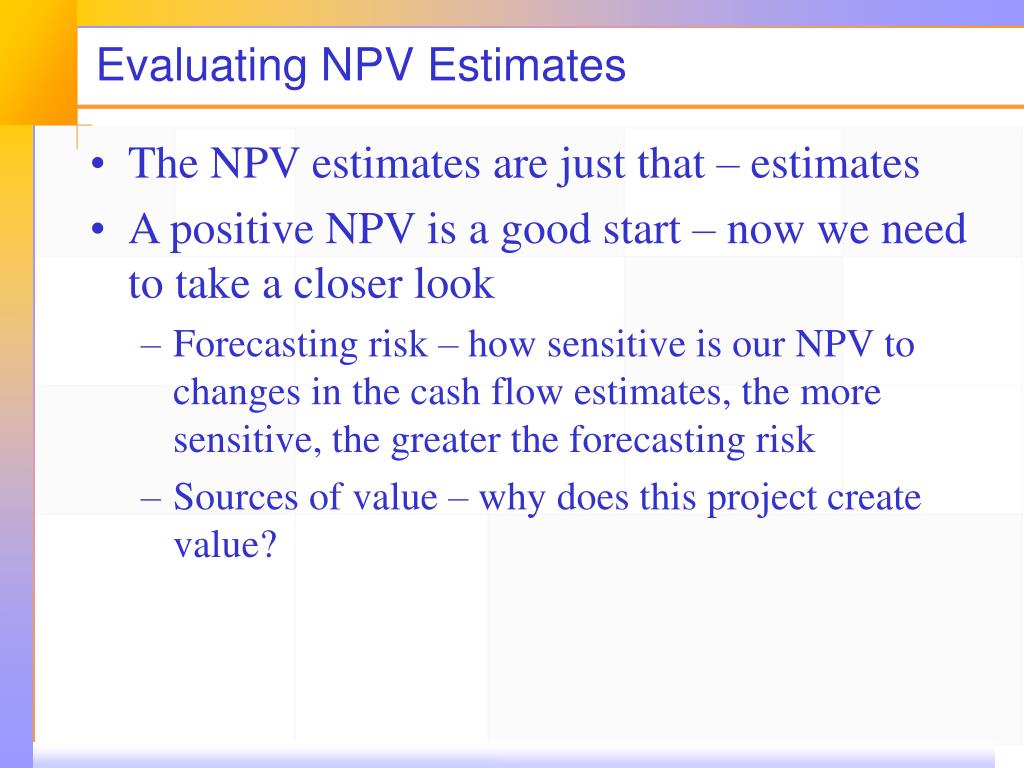 Evaluating NPV Estimates

• The NPV estimates are just that – estimates
• A positive NPV is a good start – now we need to take a closer look
– Forecasting risk – how sensitive is our NPV to changes in the cash flow estimates, the more sensitive, the greater the forecasting risk
– Sources of value – why does this project create value?